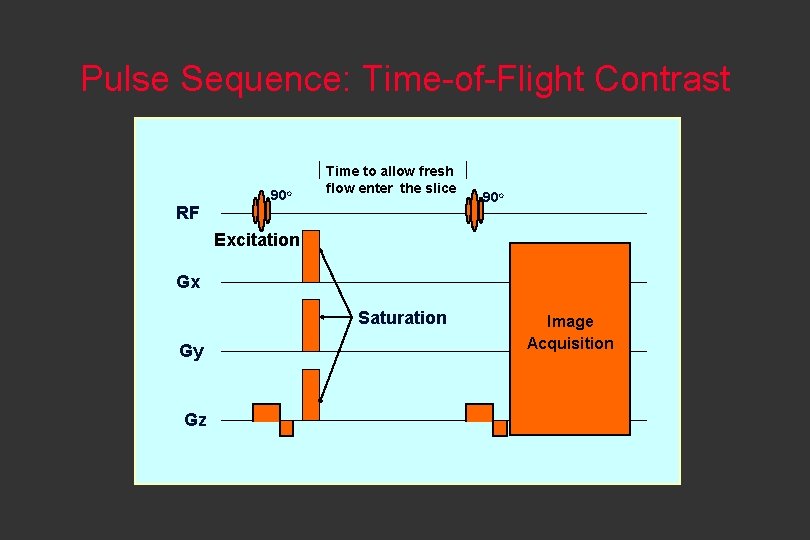 Pulse Sequence: Time-of-Flight Contrast

Time to allow fresh flow enter the slice

RF
90°
90°
Excitation
Gx
Saturation
Gy
Gz
Image Acquisition